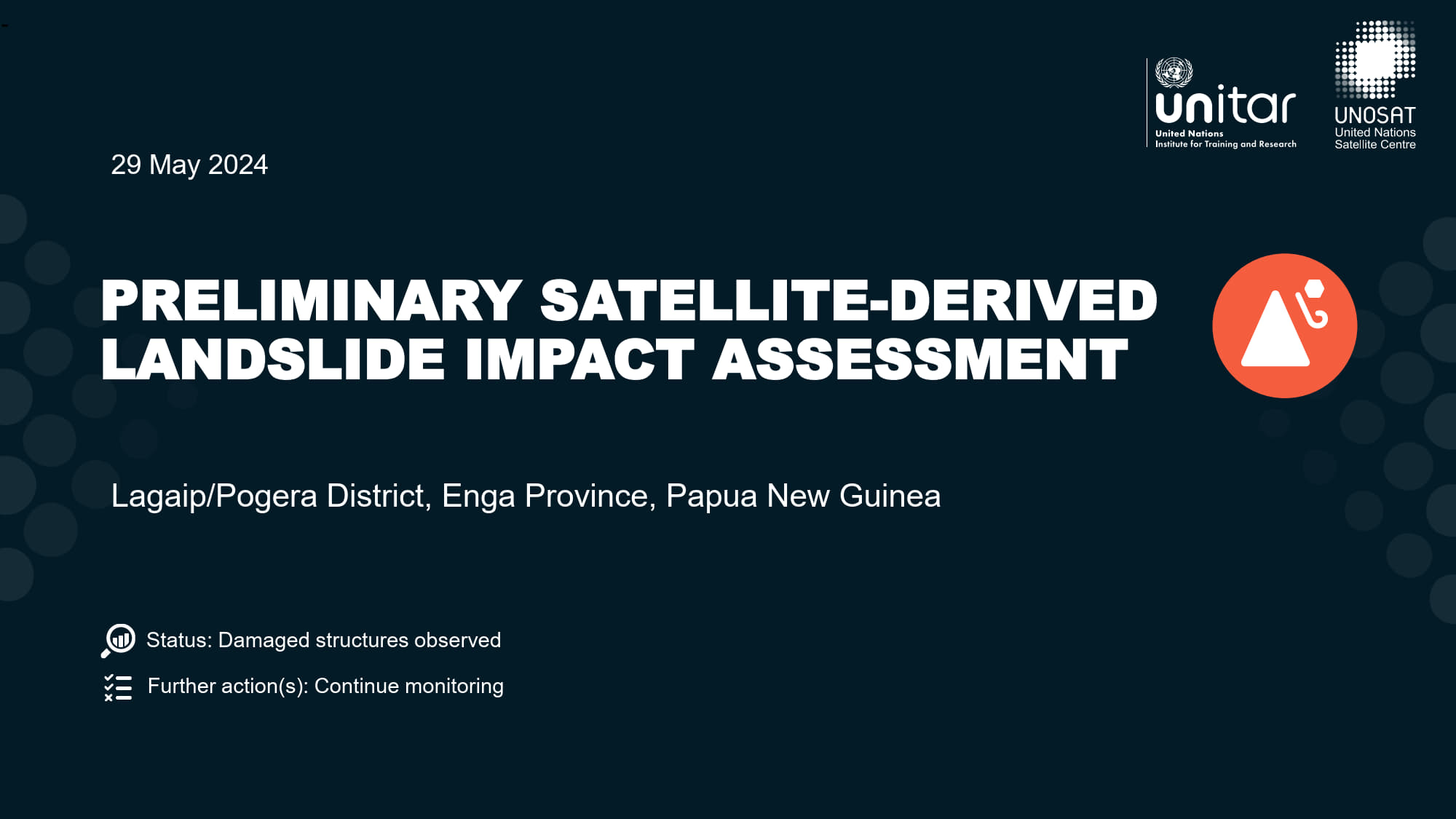 unitar
United Nations
Institute for Training and Research

UNOSAT
United Nations
Satellite Centre

29 May 2024

PRELIMINARY SATELLITE-DERIVED LANDSLIDE IMPACT ASSESSMENT

Lagaip/Pogera District, Enga Province, Papua New Guinea

Status: Damaged structures observed

Further action(s): Continue monitoring